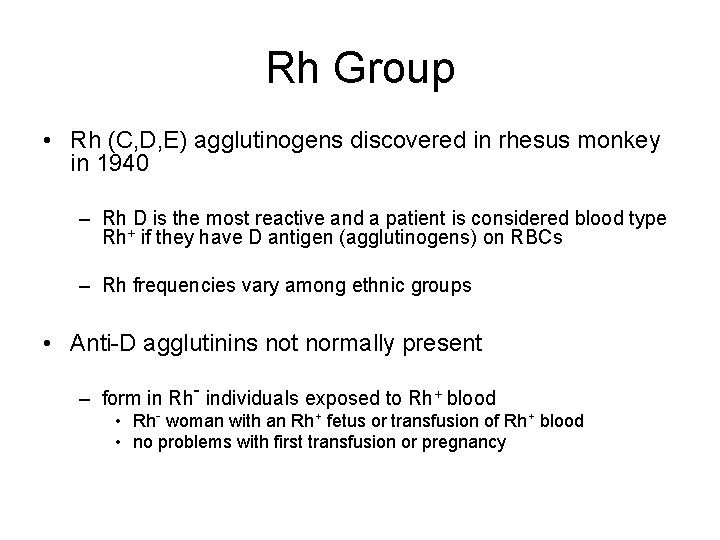 Rh Group

• Rh (C,D,E) agglutinogens discovered in rhesus monkey in 1940

– Rh D is the most reactive and a patient is considered blood type Rh$^+$ if they have D antigen (agglutinogens) on RBCs

– Rh frequencies vary among ethnic groups

• Anti-D agglutinins not normally present

– form in Rh$^-$ individuals exposed to Rh$^+$ blood

• Rh$^-$ woman with an Rh$^+$ fetus or transfusion of Rh$^+$ blood

• no problems with first transfusion or pregnancy